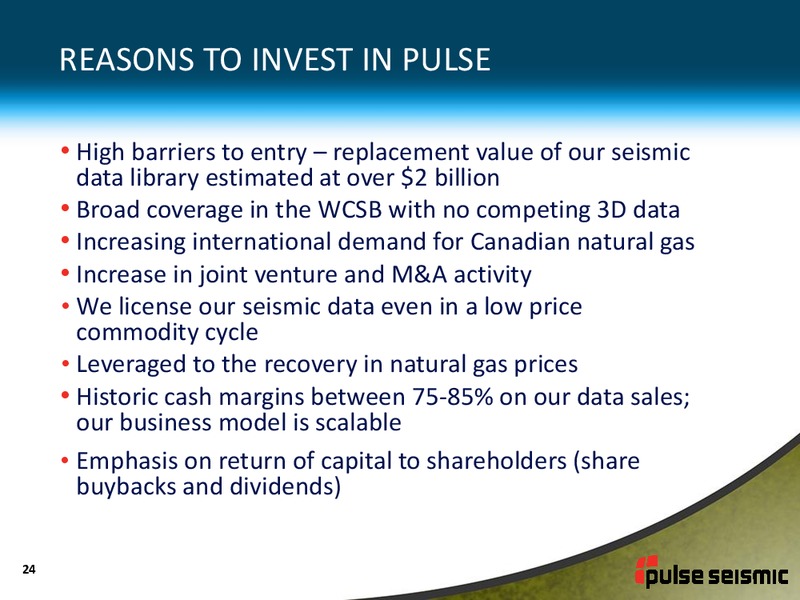 REASONS TO INVEST IN PULSE

• High barriers to entry – replacement value of our seismic data library estimated at over \$2 billion
• Broad coverage in the WCSB with no competing 3D data
• Increasing international demand for Canadian natural gas
• Increase in joint venture and M&A activity
• We license our seismic data even in a low price commodity cycle
• Leveraged to the recovery in natural gas prices
• Historic cash margins between 75-85% on our data sales; our business model is scalable
• Emphasis on return of capital to shareholders (share buybacks and dividends)

24

pulse seismic